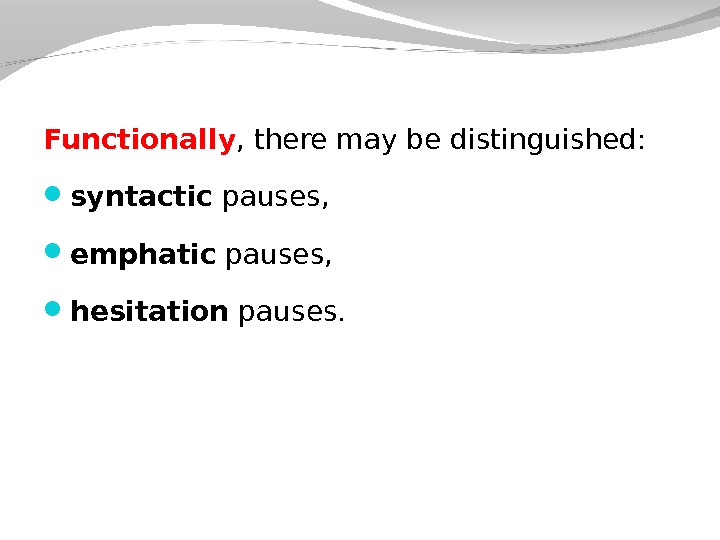 Functionally, there may be distinguished:

- syntactic pauses,
- emphatic pauses,
- hesitation pauses.